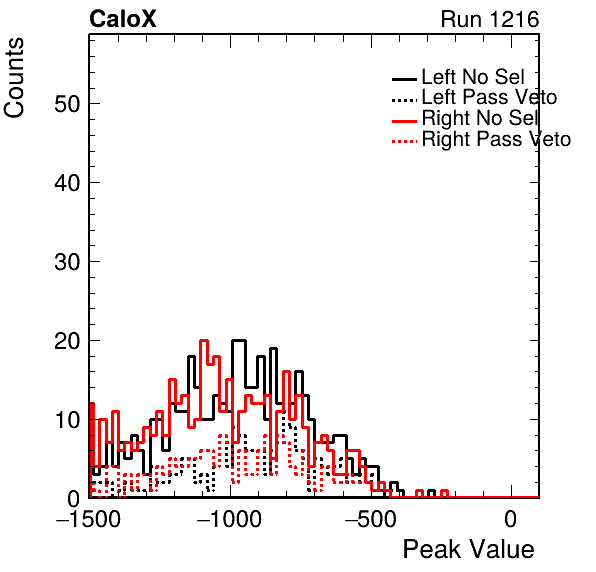 CaloX

Run 1216

Counts

Left No Sel
Left Pass Veto
Right No Sel
Right Pass Veto

50
40
30
20
10
0

−1500
−1000
−500
0

Peak Value